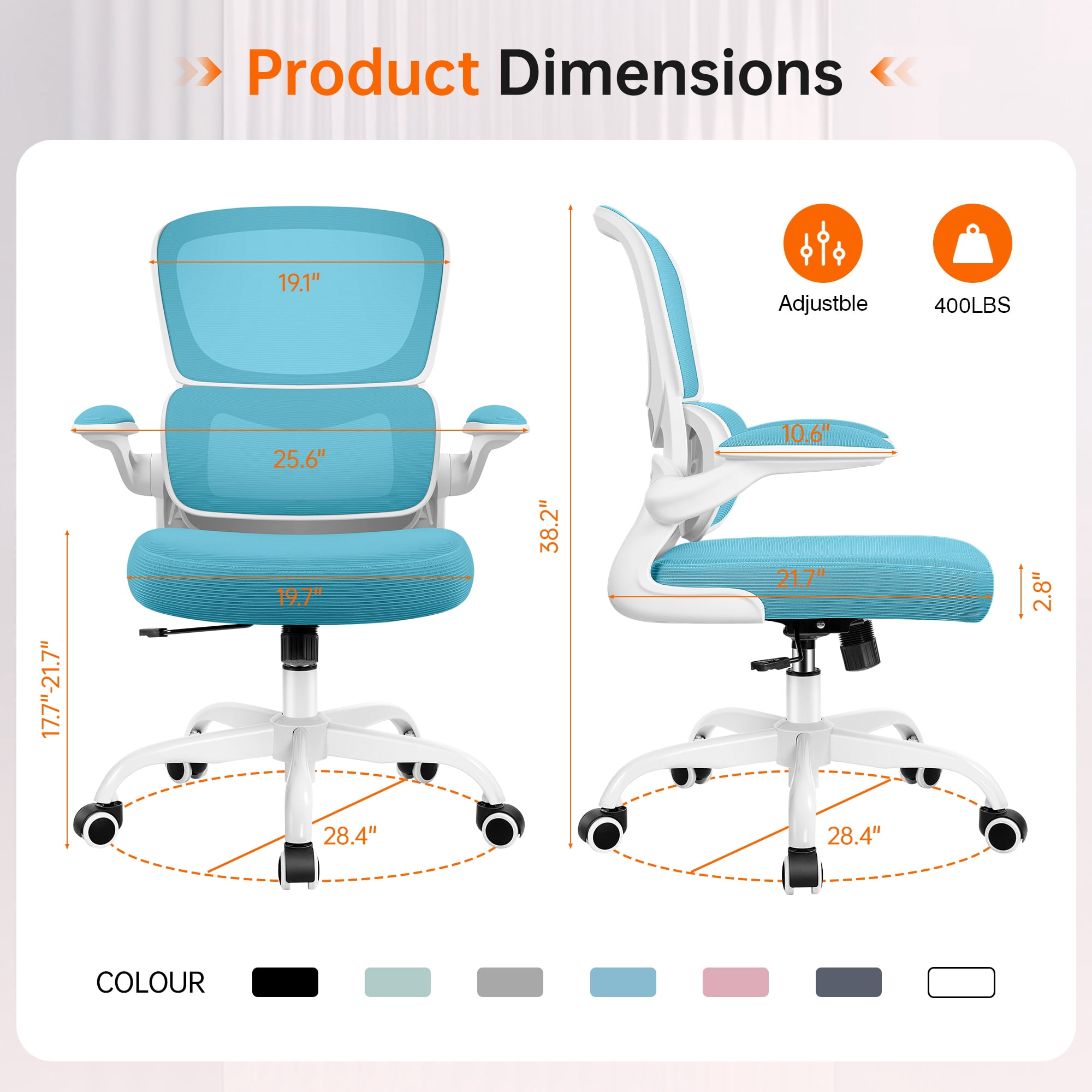 Product Dimensions

19.1"

25.6"

19.7"

17.7"-21.7"

28.4"

38.2"

Adjustble

400LBS

10.6"

21.7"

2.8"

28.4"

COLOUR